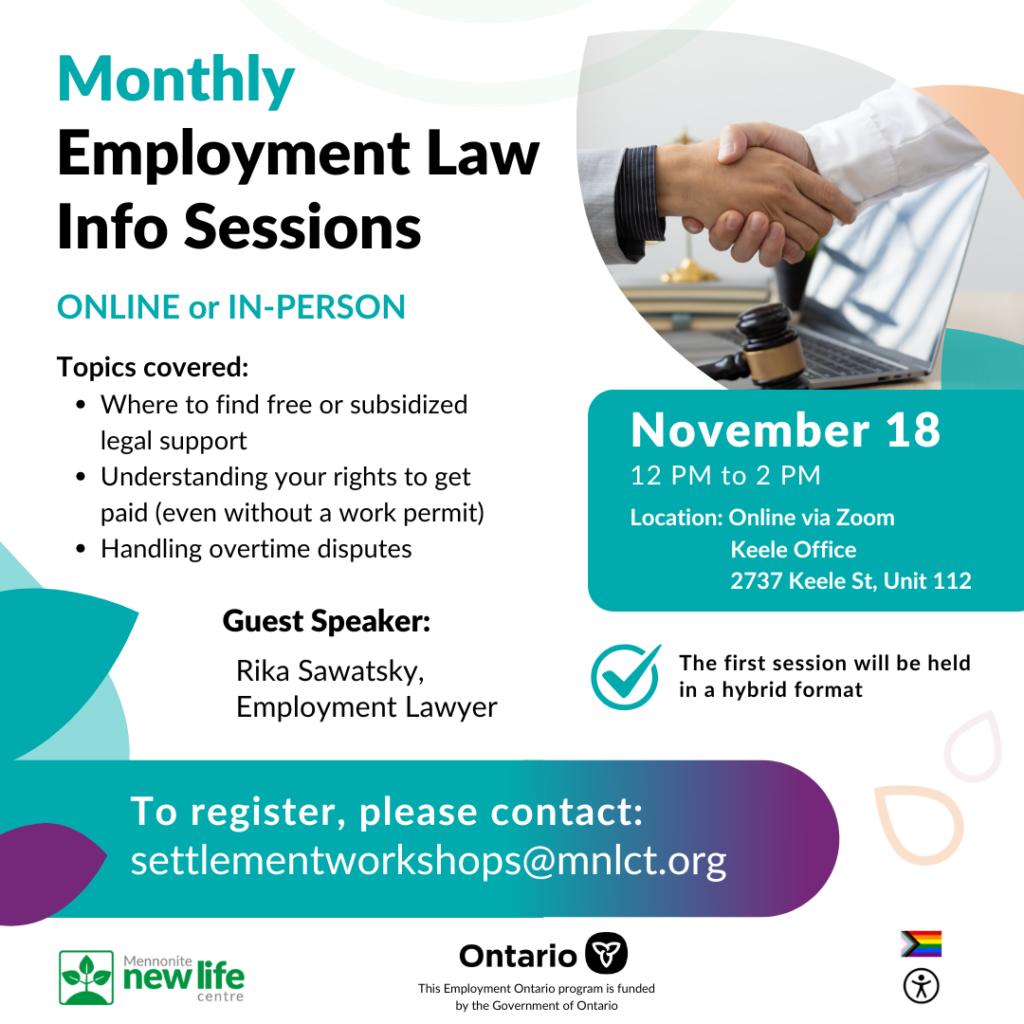 Monthly
Employment Law
Info Sessions

ONLINE or IN-PERSON

Topics covered:
• Where to find free or subsidized legal support
• Understanding your rights to get paid (even without a work permit)
• Handling overtime disputes

Guest Speaker:
Rika Sawatsky,
Employment Lawyer

November 18
12 PM to 2 PM
Location: Online via Zoom
Keele Office
2737 Keele St, Unit 112

The first session will be held in a hybrid format

To register, please contact:
settlementworkshops@mnlct.org

Mennonite
new life
centre

Ontario
This Employment Ontario program is funded by the Government of Ontario